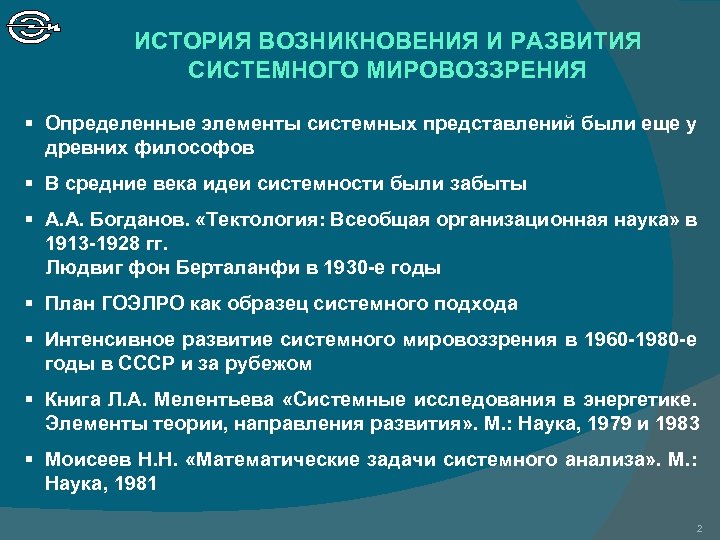 ИСТОРИЯ ВОЗНИКНОВЕНИЯ И РАЗВИТИЯ СИСТЕМНОГО МИРОВОЗЗРЕНИЯ

▪ Определенные элементы системных представлений были еще у древних философов

▪ В средние века идеи системности были забыты

▪ А.А. Богданов. «Тектология: Всеобщая организационная наука» в 1913-1928 гг.
Людвиг фон Берталанфи в 1930-е годы

▪ План ГОЭЛРО как образец системного подхода

▪ Интенсивное развитие системного мировоззрения в 1960-1980-е годы в СССР и за рубежом

▪ Книга Л.А. Мелентьева «Системные исследования в энергетике. Элементы теории, направления развития». М.: Наука, 1979 и 1983

▪ Моисеев Н.Н. «Математические задачи системного анализа». М.: Наука, 1981

2